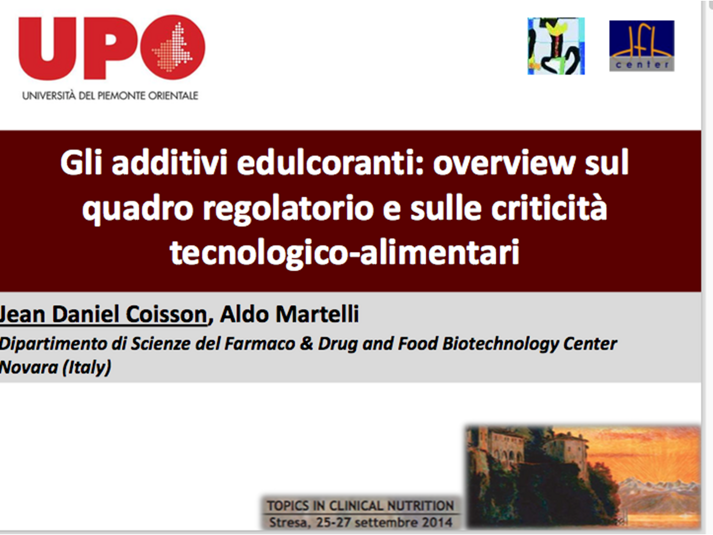 UPO
UNIVERSITÀ DEL PIEMONTE ORIENTALE

dfb
center

Gli additivi edulcoranti: overview sul quadro regolatorio e sulle criticità tecnologico-alimentari

Jean Daniel Coisson, Aldo Martelli
Dipartimento di Scienze del Farmaco & Drug and Food Biotechnology Center
Novara (Italy)

TOPICS IN CLINICAL NUTRITION
Stresa, 25-27 settembre 2014